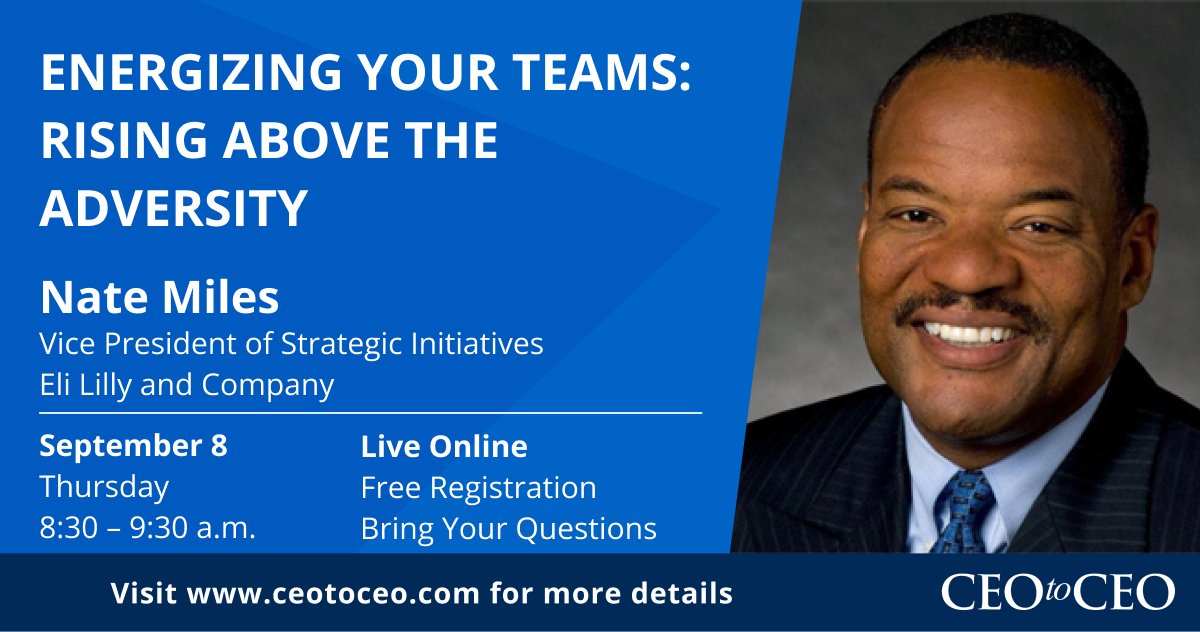 ENERGIZING YOUR TEAMS: RISING ABOVE THE ADVERSITY

Nate Miles
Vice President of Strategic Initiatives
Eli Lilly and Company

September 8
Thursday
8:30 – 9:30 a.m.

Live Online
Free Registration
Bring Your Questions

Visit www.ceotoceo.com for more details

CEO to CEO